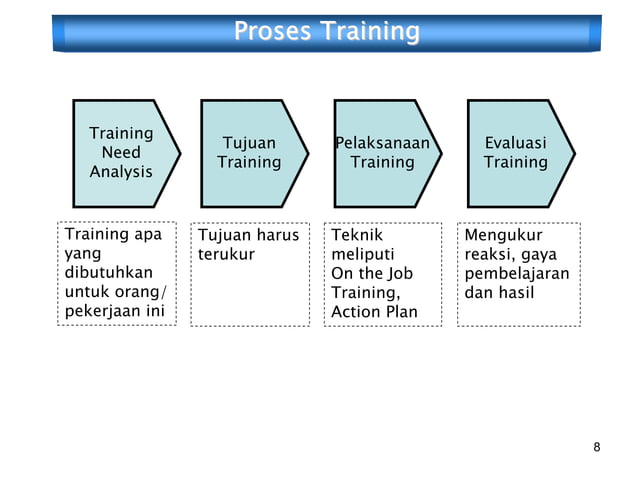 Proses Training

Training Need Analysis

Tujuan Training

Pelaksanaan Training

Evaluasi Training

Training apa yang dibutuhkan untuk orang/ pekerjaan ini

Tujuan harus terukur

Teknik meliputi On the Job Training, Action Plan

Mengukur reaksi, gaya pembelajaran dan hasil

8